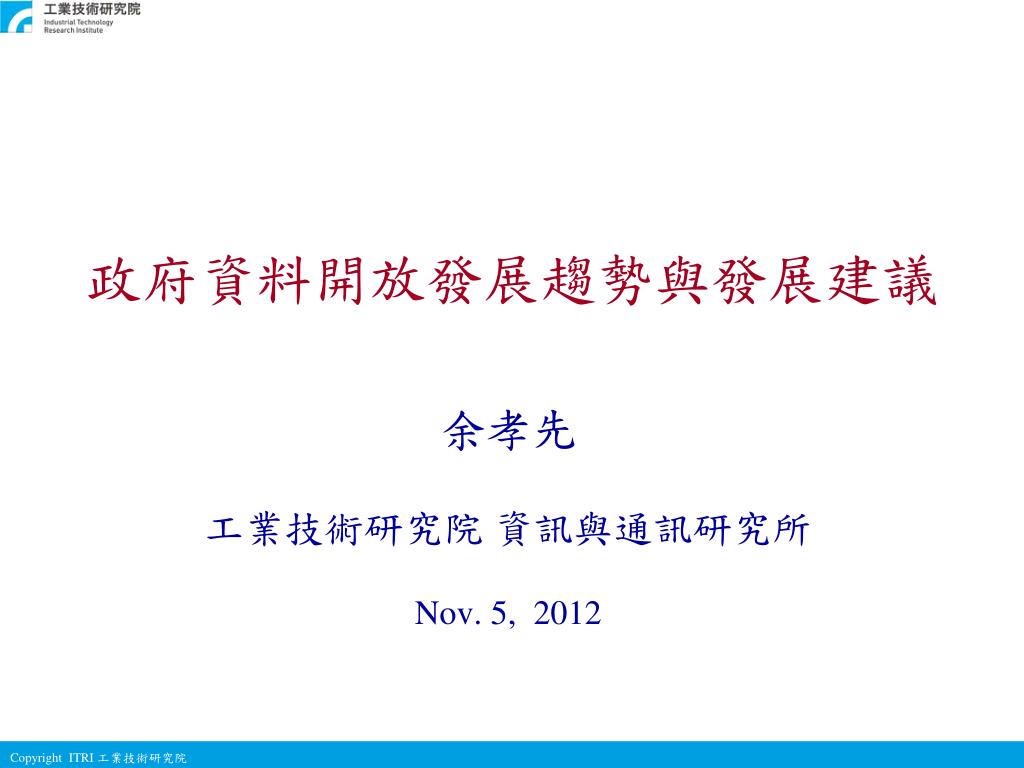 工業技術研究院
Industrial Technology Research Institute

政府資料開放發展趨勢與發展建議

余孝先

工業技術研究院 資訊與通訊研究所

Nov. 5, 2012

Copyright ITRI 工業技術研究院